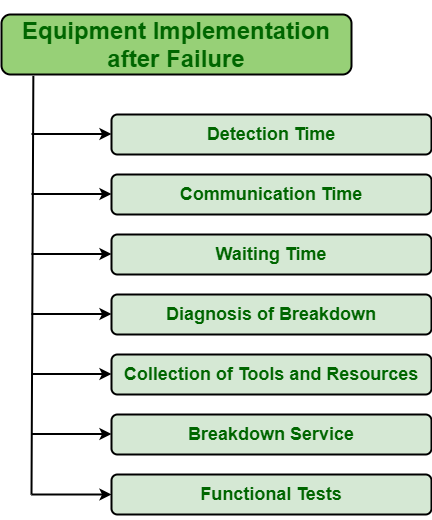 Equipment Implementation after Failure

Detection Time

Communication Time

Waiting Time

Diagnosis of Breakdown

Collection of Tools and Resources

Breakdown Service

Functional Tests